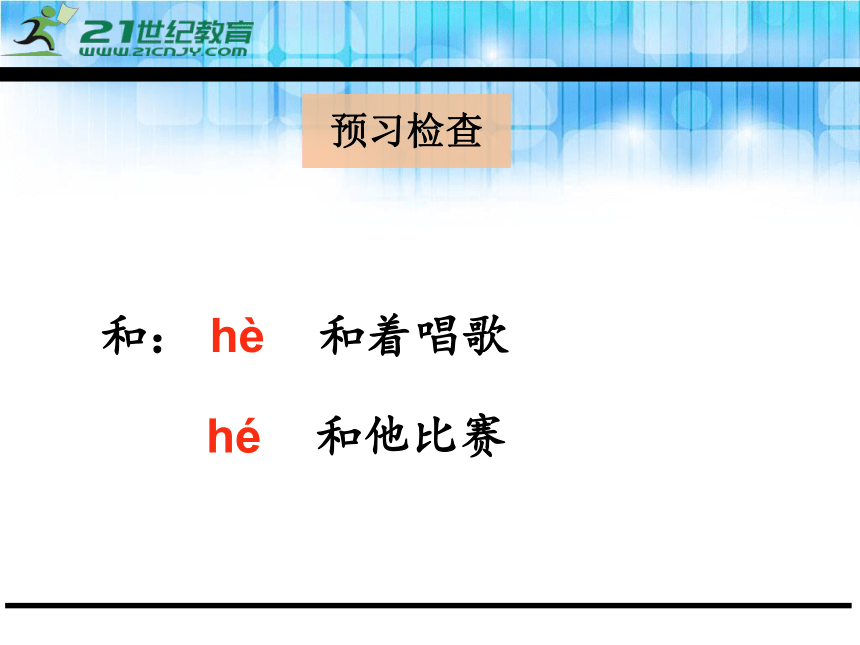 21世纪教育
WWW.21CNJY.COM

预习检查

和： hè 和着唱歌

hé 和他比赛